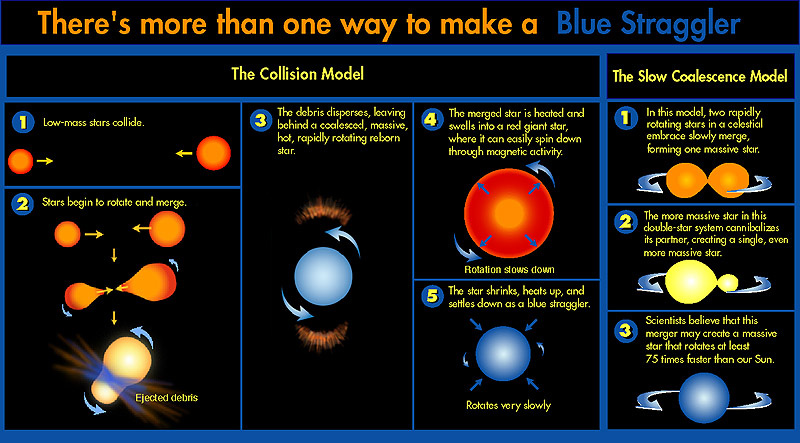 There's more than one way to make a Blue Straggler

The Collision Model

1 Low-mass stars collide.

2 Stars begin to rotate and merge.

Ejected debris

3 The debris disperses, leaving behind a coalesced, massive, hot, rapidly rotating reborn star.

4 The merged star is heated and swells into a red giant star, where it can easily spin down through magnetic activity.

Rotation slows down

5 The star shrinks, heats up, and settles down as a blue straggler.

Rotates very slowly

The Slow Coalescence Model

1 In this model, two rapidly rotating stars in a celestial embrace slowly merge, forming one massive star.

2 The more massive star in this double-star system cannibalizes its partner, creating a single, even more massive star.

3 Scientists believe that this merger may create a massive star that rotates at least 75 times faster than our Sun.